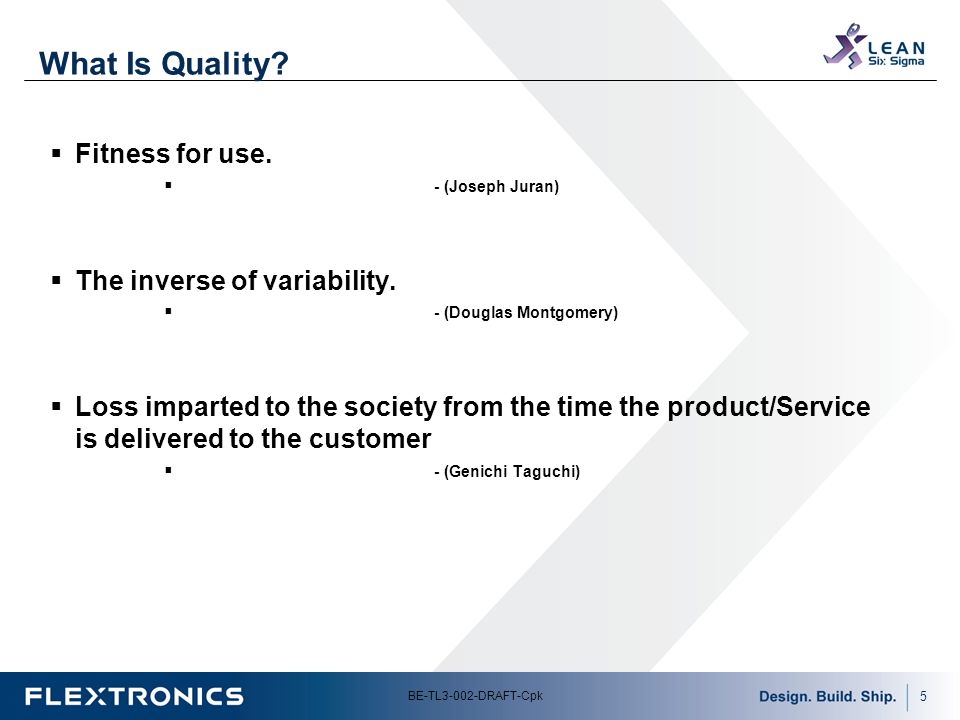 What Is Quality?

LEAN
Six Sigma

▪ Fitness for use.
▪ - (Joseph Juran)

▪ The inverse of variability.
▪ - (Douglas Montgomery)

▪ Loss imparted to the society from the time the product/Service is delivered to the customer
▪ - (Genichi Taguchi)

FLEXTRONICS

BE-TL3-002-DRAFT-Cpk

Design. Build. Ship. 5